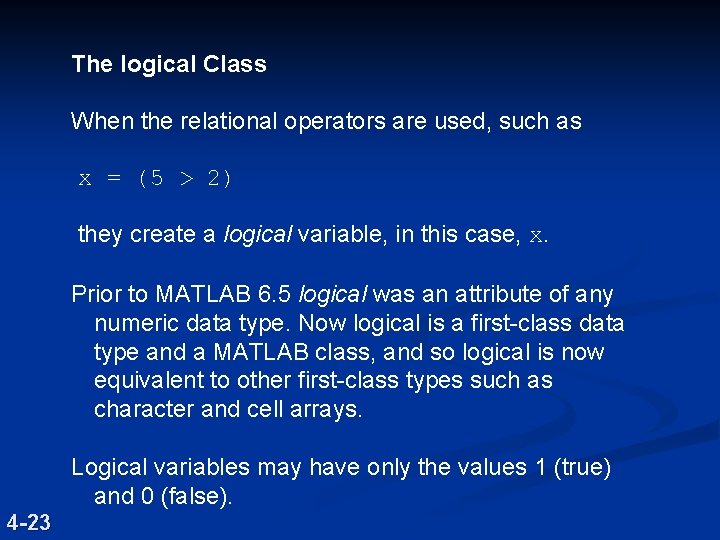 The logical Class

When the relational operators are used, such as

x = (5 > 2)

they create a logical variable, in this case, x.

Prior to MATLAB 6.5 logical was an attribute of any numeric data type. Now logical is a first-class data type and a MATLAB class, and so logical is now equivalent to other first-class types such as character and cell arrays.

Logical variables may have only the values 1 (true) and 0 (false).

4-23